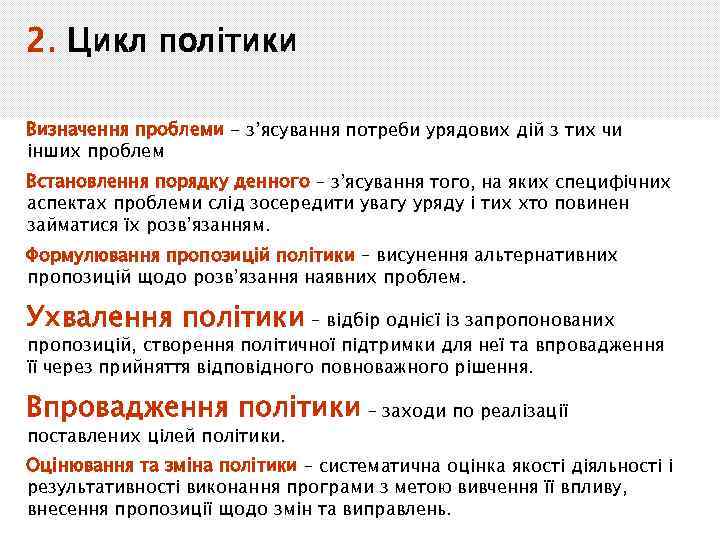 2. Цикл політики

Визначення проблеми – з'ясування потреби урядових дій з тих чи інших проблем

Встановлення порядку денного – з'ясування того, на яких специфічних аспектах проблеми слід зосередити увагу уряду і тих хто повинен займатися їх розв'язанням.

Формулювання пропозицій політики – висунення альтернативних пропозицій щодо розв'язання наявних проблем.

Ухвалення політики – відбір однієї із запропонованих пропозицій, створення політичної підтримки для неї та впровадження її через прийняття відповідного повноважного рішення.

Впровадження політики – заходи по реалізації поставлених цілей політики.

Оцінювання та зміна політики – систематична оцінка якості діяльності і результативності виконання програми з метою вивчення її впливу, внесення пропозиції щодо змін та виправлень.